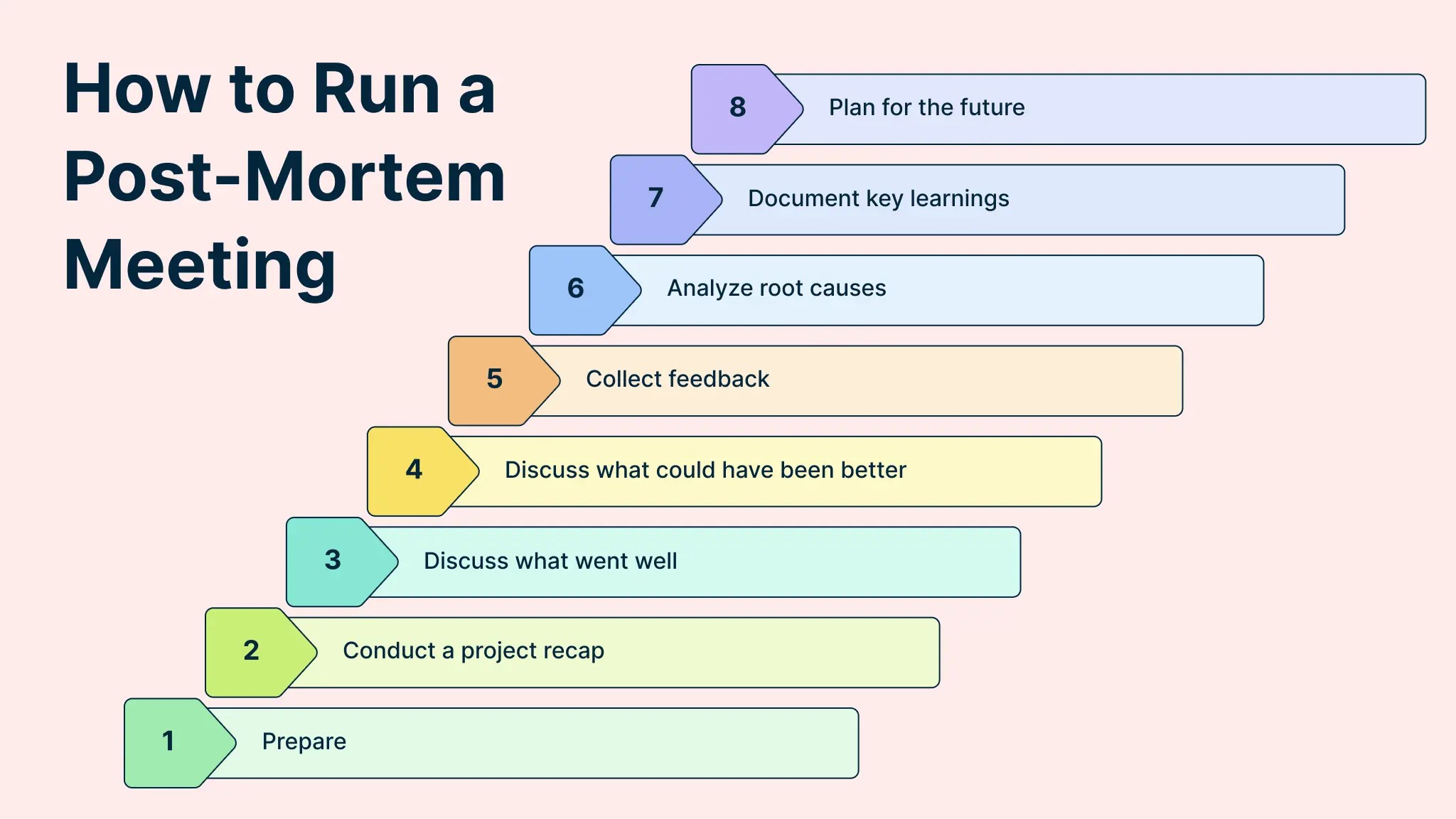 How to Run a Post-Mortem Meeting

8 Plan for the future

7 Document key learnings

6 Analyze root causes

5 Collect feedback

4 Discuss what could have been better

3 Discuss what went well

2 Conduct a project recap

1 Prepare